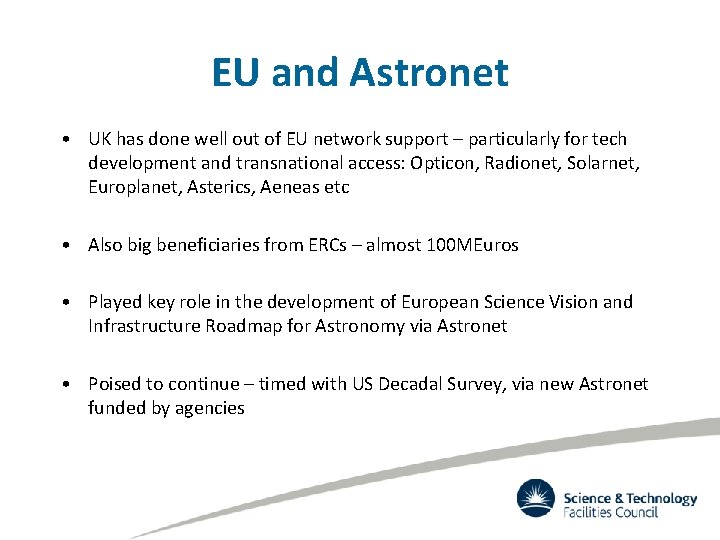 EU and Astronet

• UK has done well out of EU network support – particularly for tech development and transnational access: Opticon, Radionet, Solarnet, Europlanet, Asterics, Aeneas etc

• Also big beneficiaries from ERCs – almost 100MEuros

• Played key role in the development of European Science Vision and Infrastructure Roadmap for Astronomy via Astronet

• Poised to continue – timed with US Decadal Survey, via new Astronet funded by agencies

Science & Technology Facilities Council